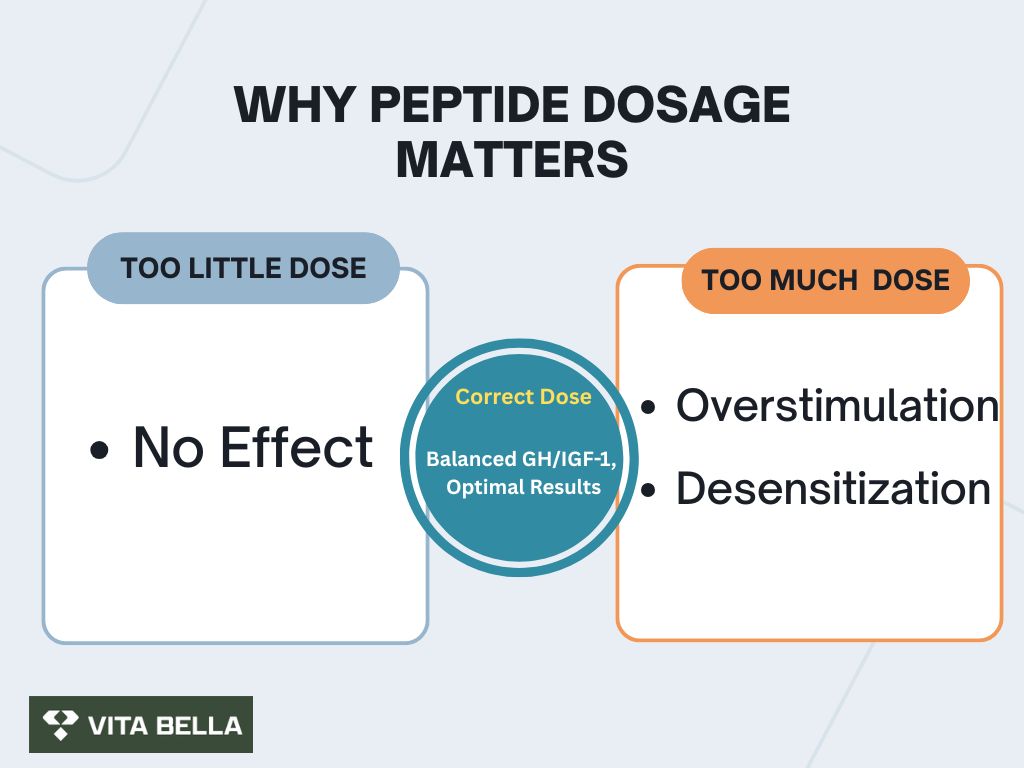 WHY PEPTIDE DOSAGE MATTERS

TOO LITTLE DOSE

• No Effect

Correct Dose

Balanced GH/IGF-1, Optimal Results

TOO MUCH  DOSE

• Overstimulation
• Desensitization

VITA BELLA